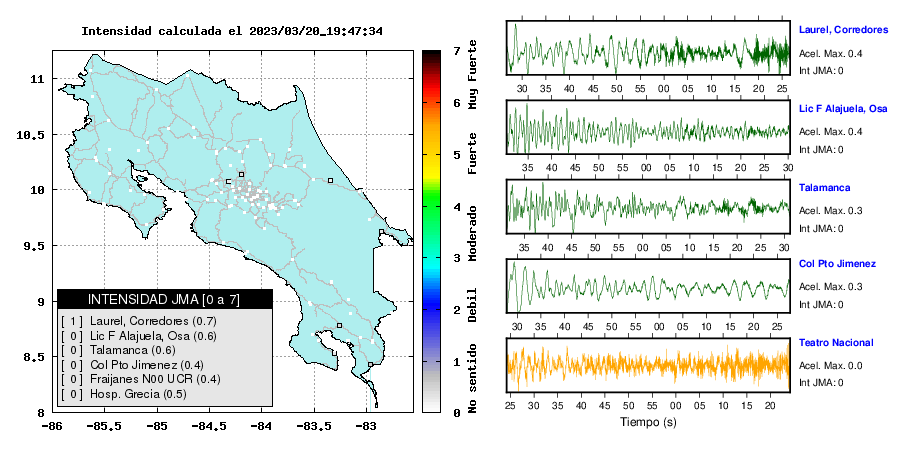 Intensidad calculada el 2023/03/20_19:47:34

11
10.5
10
9.5
9
8.5
8
-86
-85.5
-85
-84.5
-84
-83.5
-83

INTENSIDAD JMA [0 a 7]
[ 1 ] Laurel, Corredores (0.7)
[ 0 ] Lic F Alajuela, Osa (0.6)
[ 0 ] Talamanca (0.6)
[ 0 ] Col Pto Jimenez (0.4)
[ 0 ] Fraijanes N00 UCR (0.4)
[ 0 ] Hosp. Grecia (0.5)

7
6
5
4
3
2
1
0
Muy Fuerte
Fuerte
Moderado
Debil
No sentido

30 35 40 45 50 55 00 05 10 15 20 25
Laurel, Corredores
Acel. Max. 0.4
Int JMA: 0

35 40 45 50 55 00 05 10 15 20 25 30
Lic F Alajuela, Osa
Acel. Max. 0.4
Int JMA: 0

35 40 45 50 55 00 05 10 15 20 25 30
Talamanca
Acel. Max. 0.3
Int JMA: 0

30 35 40 45 50 55 00 05 10 15 20 25
Col Pto Jimenez
Acel. Max. 0.3
Int JMA: 0

25 30 35 40 45 50 55 00 05 10 15 20
Teatro Nacional
Acel. Max. 0.0
Int JMA: 0

Tiempo (s)